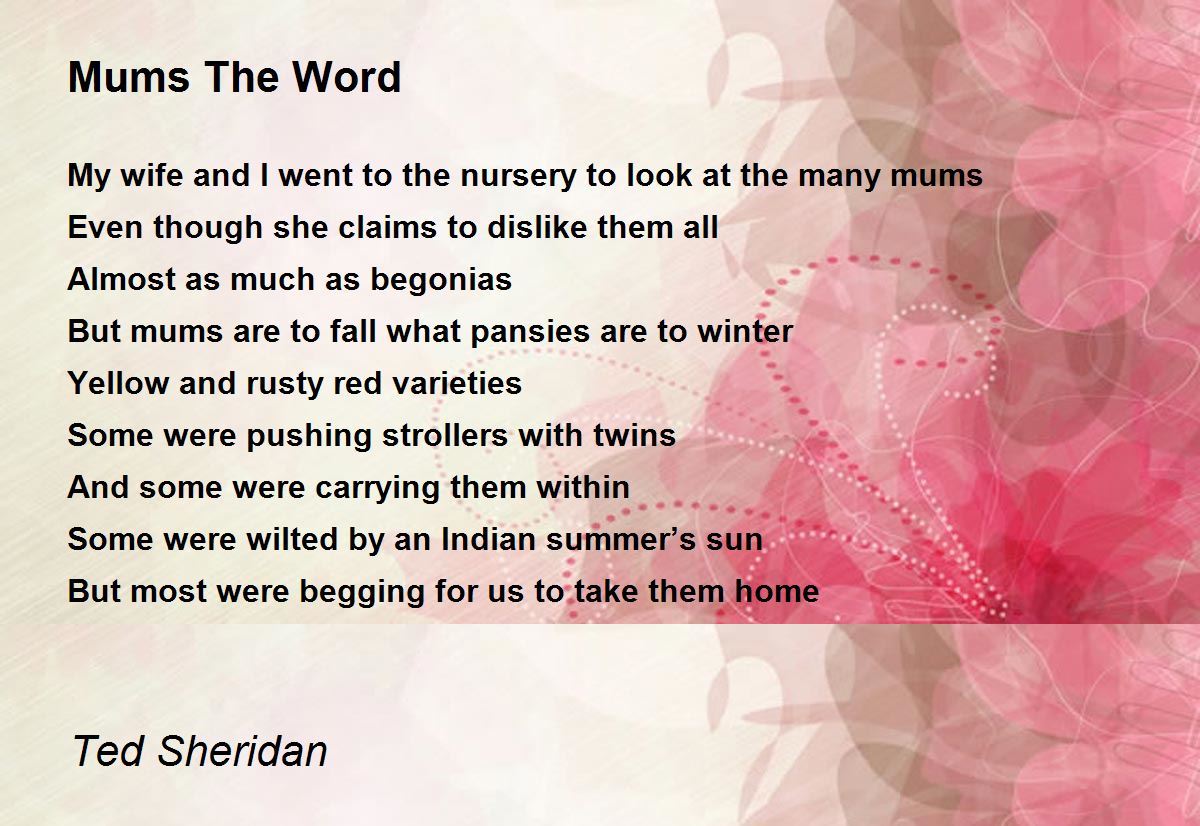 Mums The Word

My wife and I went to the nursery to look at the many mums
Even though she claims to dislike them all
Almost as much as begonias
But mums are to fall what pansies are to winter
Yellow and rusty red varieties
Some were pushing strollers with twins
And some were carrying them within
Some were wilted by an Indian summer’s sun
But most were begging for us to take them home

Ted Sheridan